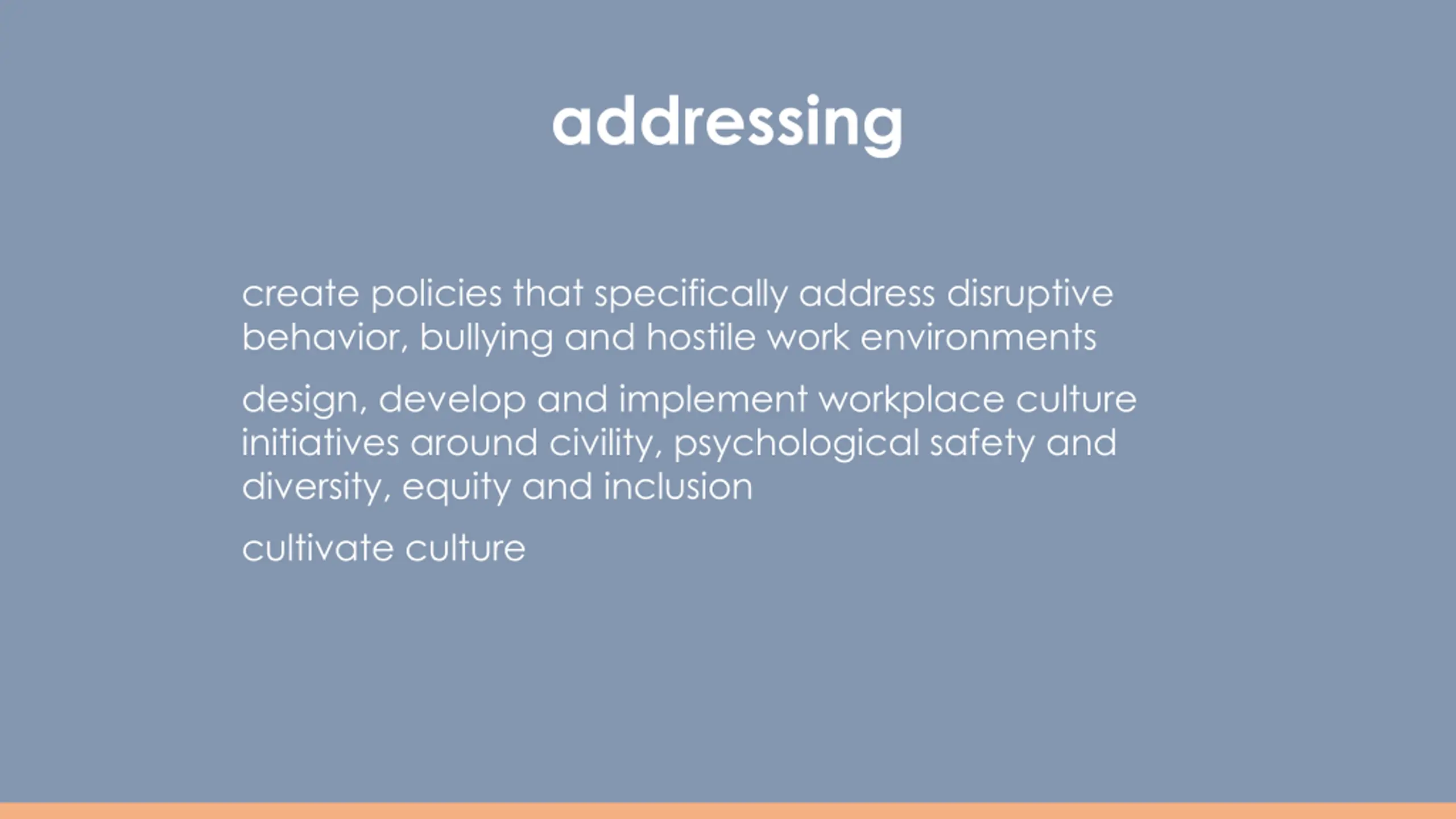 addressing

create policies that specifically address disruptive behavior, bullying and hostile work environments

design, develop and implement workplace culture initiatives around civility, psychological safety and diversity, equity and inclusion

cultivate culture